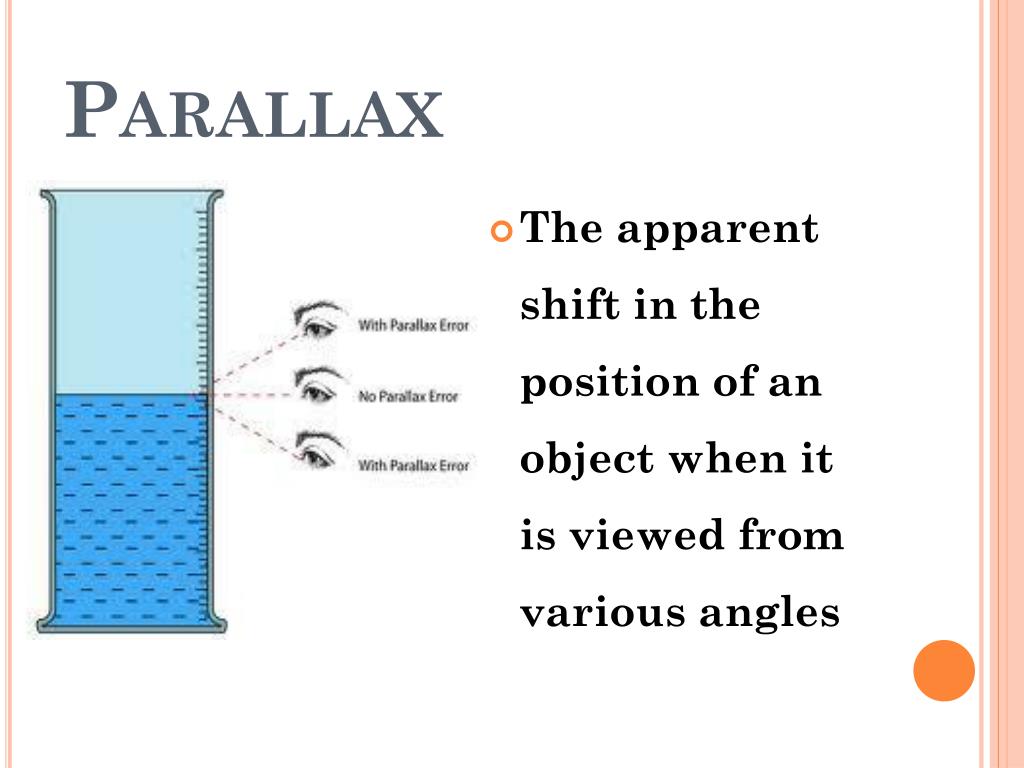 PARALLAX

With Parallax Error

No Parallax Error

With Parallax Error

The apparent shift in the position of an object when it is viewed from various angles